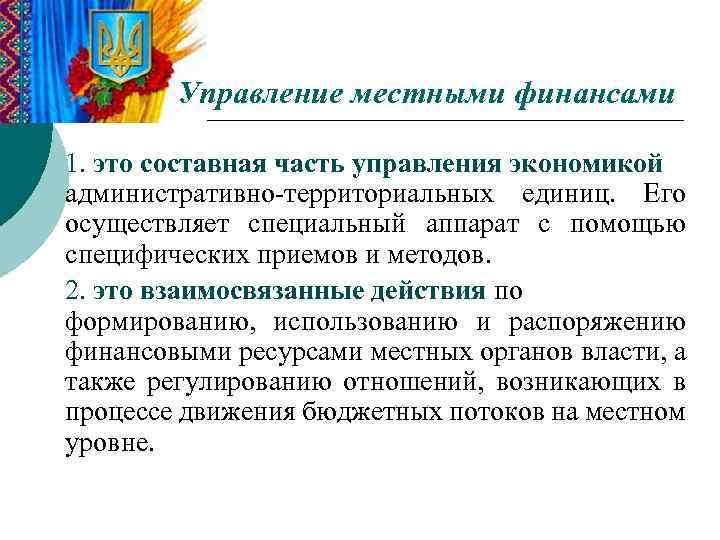 Управление местными финансами

1. это составная часть управления экономикой административно-территориальных единиц. Его осуществляет специальный аппарат с помощью специфических приемов и методов.

2. это взаимосвязанные действия по формированию, использованию и распоряжению финансовыми ресурсами местных органов власти, а также регулированию отношений, возникающих в процессе движения бюджетных потоков на местном уровне.